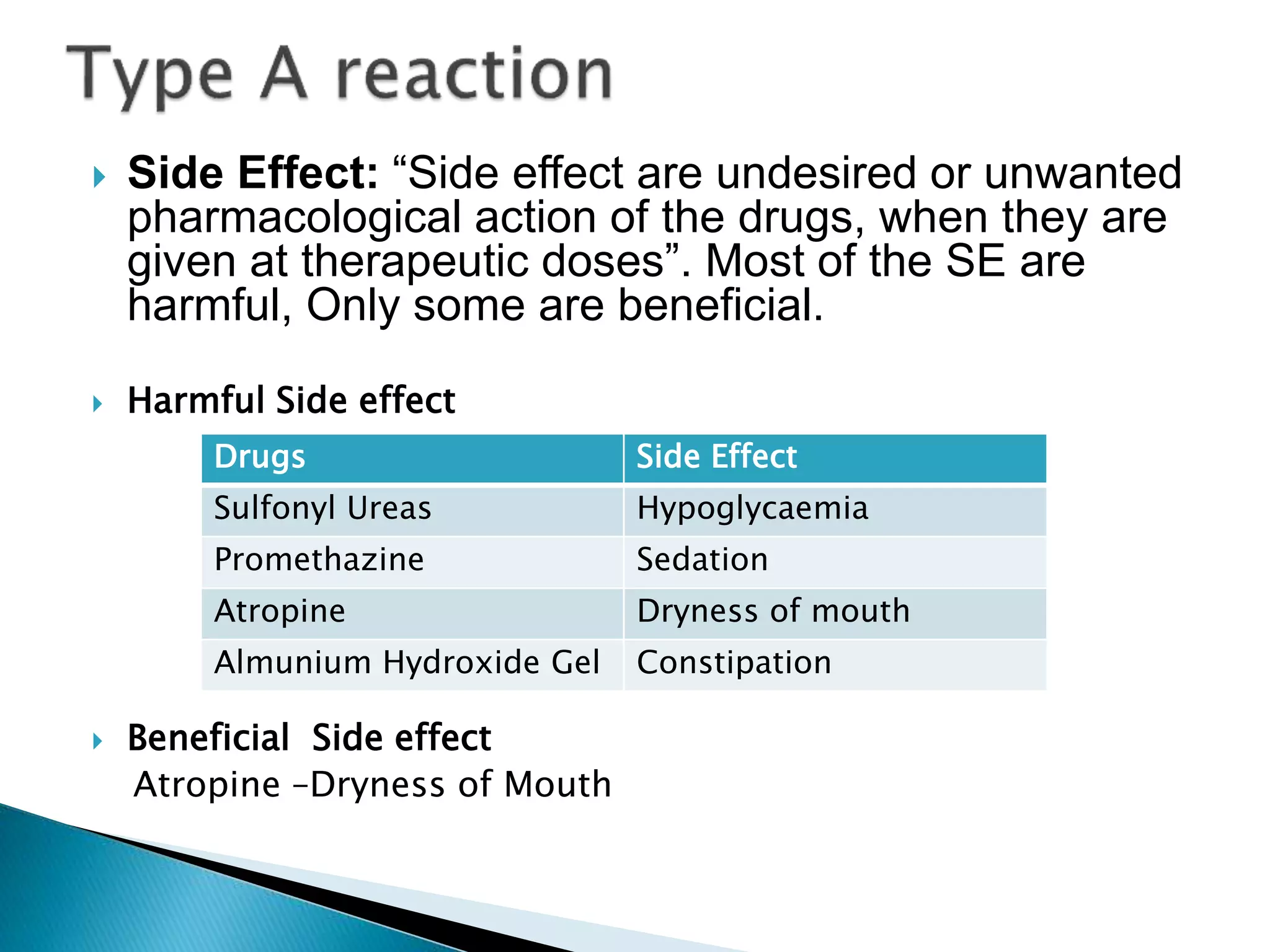 Type A reaction

Side Effect: “Side effect are undesired or unwanted pharmacological action of the drugs, when they are given at therapeutic doses”. Most of the SE are harmful, Only some are beneficial.

Harmful Side effect

| Drugs | Side Effect |
|---|---|
| Sulfonyl Ureas | Hypoglycaemia |
| Promethazine | Sedation |
| Atropine | Dryness of mouth |
| Almunium Hydroxide Gel | Constipation |

Beneficial Side effect
Atropine –Dryness of Mouth